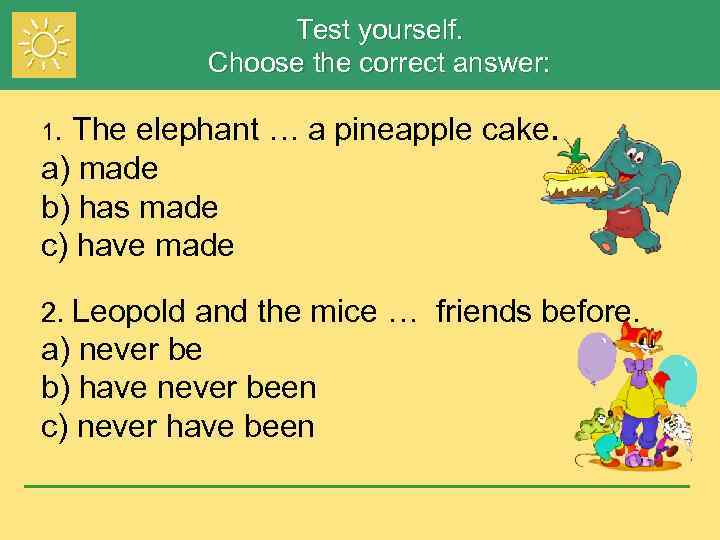 Test yourself.
Choose the correct answer:

1. The elephant … a pineapple cake.
a) made
b) has made
c) have made

2. Leopold and the mice … friends before.
a) never be
b) have never been
c) never have been